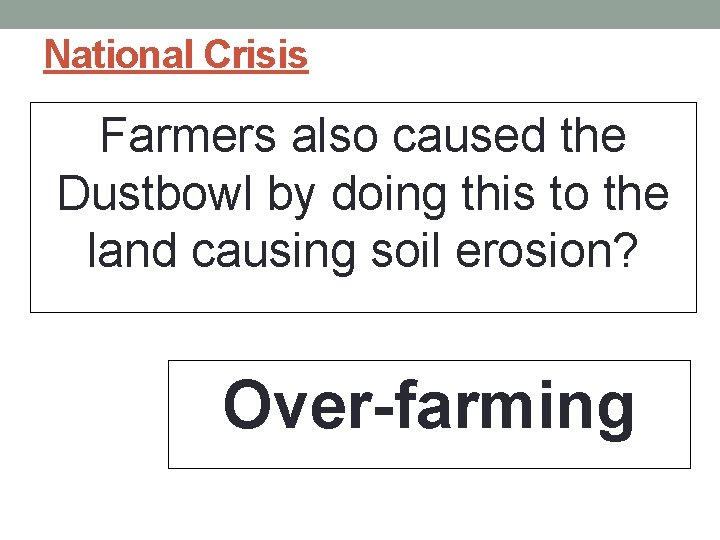 National Crisis

Farmers also caused the Dustbowl by doing this to the land causing soil erosion?

Over-farming